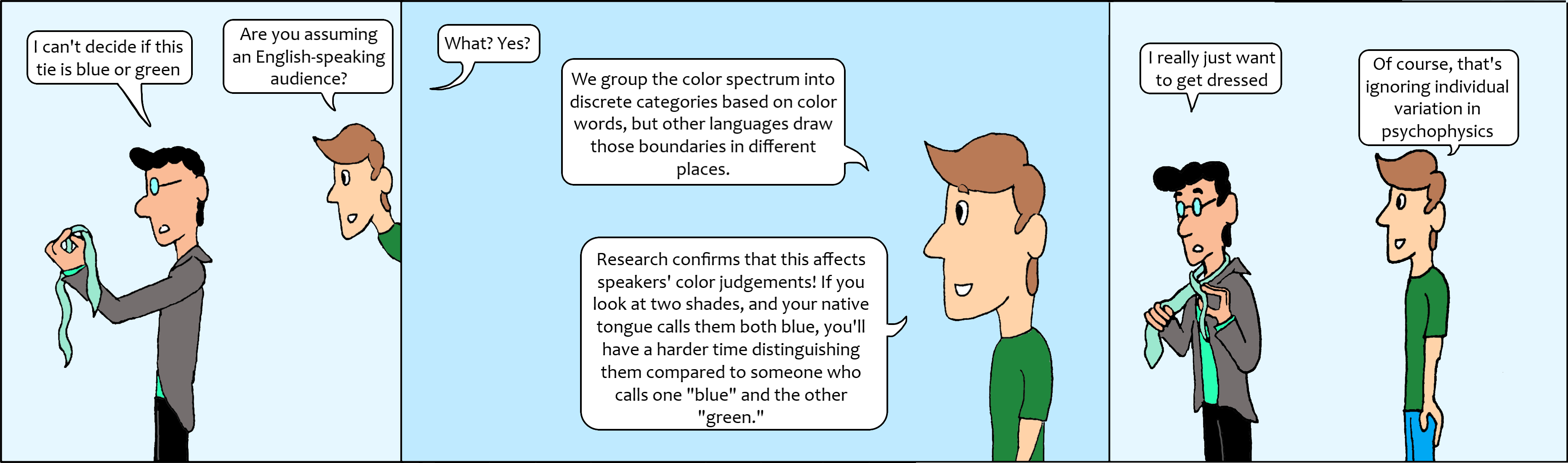 I can't decide if this tie is blue or green

Are you assuming an English-speaking audience?

What? Yes?

We group the color spectrum into discrete categories based on color words, but other languages draw those boundaries in different places.

Research confirms that this affects speakers' color judgements! If you look at two shades, and your native tongue calls them both blue, you'll have a harder time distinguishing them compared to someone who calls one "blue" and the other "green."

I really just want to get dressed

Of course, that's ignoring individual variation in psychophysics